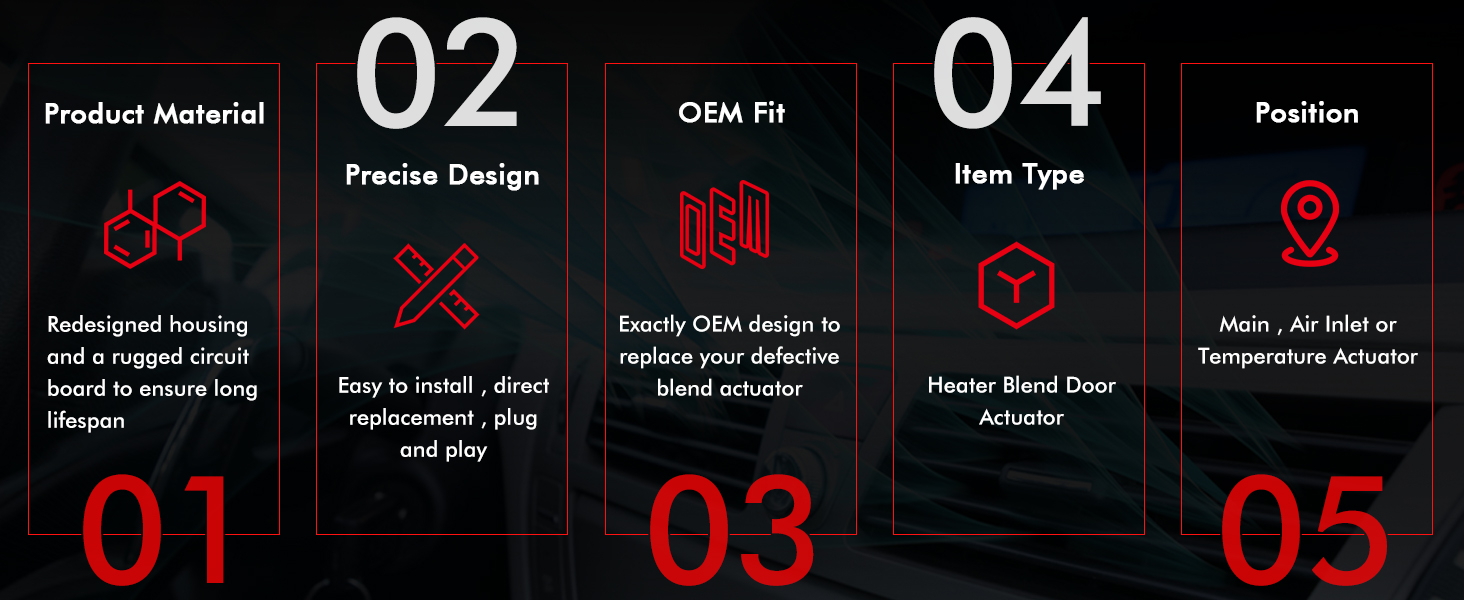 Product Material

Redesigned housing and a rugged circuit board to ensure long lifespan

01

02

Precise Design

Easy to install , direct replacement , plug and play

OEM Fit

OEM

Exactly OEM design to replace your defective blend actuator

03

04

Item Type

Heater Blend Door Actuator

Position

Main , Air Inlet or Temperature Actuator

05